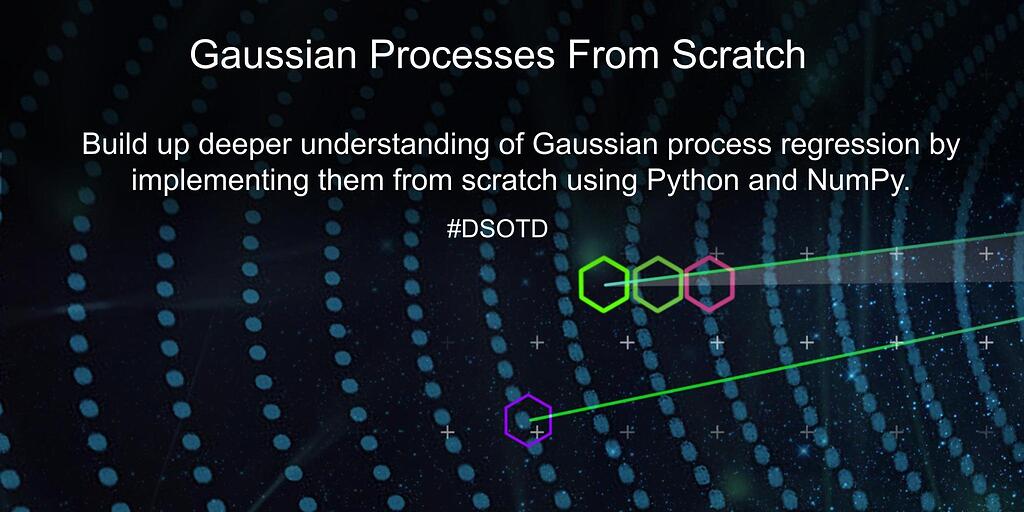 Gaussian Processes From Scratch

Build up deeper understanding of Gaussian process regression by implementing them from scratch using Python and NumPy.

#DSOTD